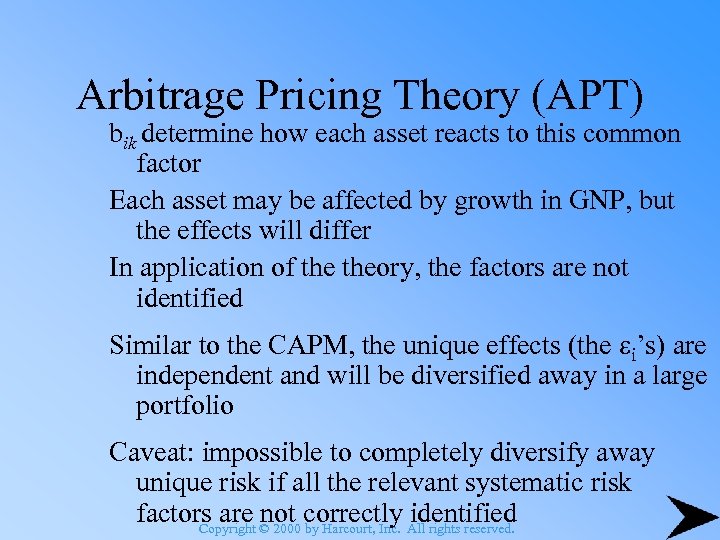 Arbitrage Pricing Theory (APT)

$b_{ik}$ determine how each asset reacts to this common factor

Each asset may be affected by growth in GNP, but the effects will differ

In application of the theory, the factors are not identified

Similar to the CAPM, the unique effects (the $\varepsilon_i$'s) are independent and will be diversified away in a large portfolio

Caveat: impossible to completely diversify away unique risk if all the relevant systematic risk factors are not correctly identified

Copyright © 2000 by Harcourt, Inc. All rights reserved.